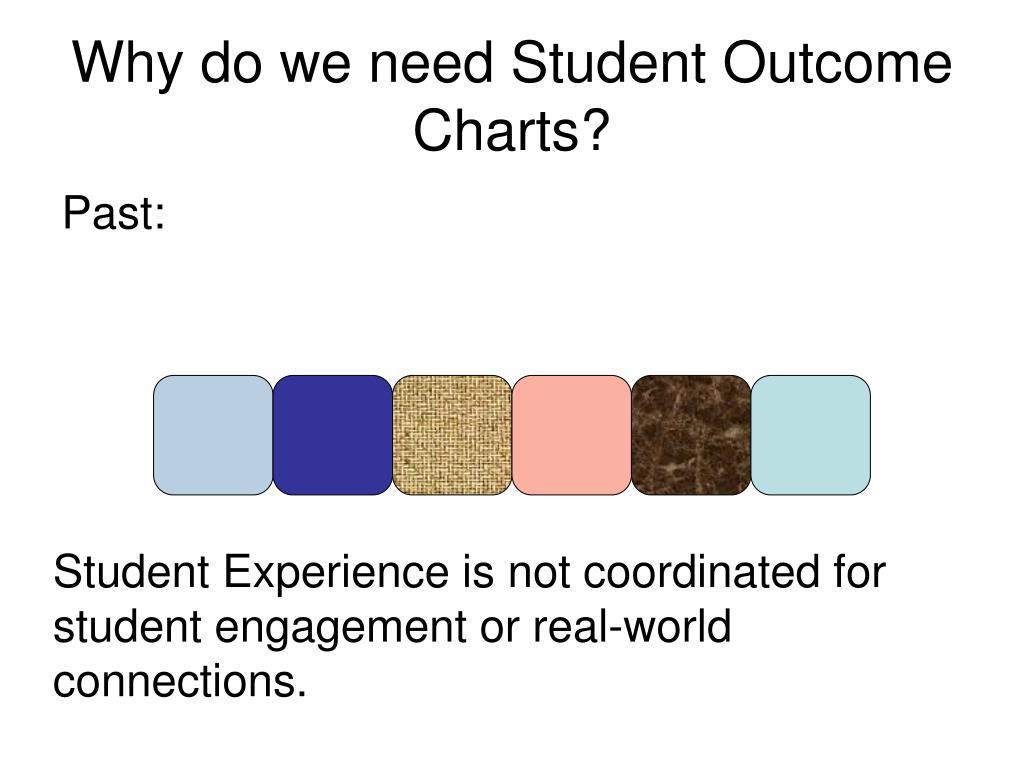 Why do we need Student Outcome Charts?

Past:

Student Experience is not coordinated for student engagement or real-world connections.